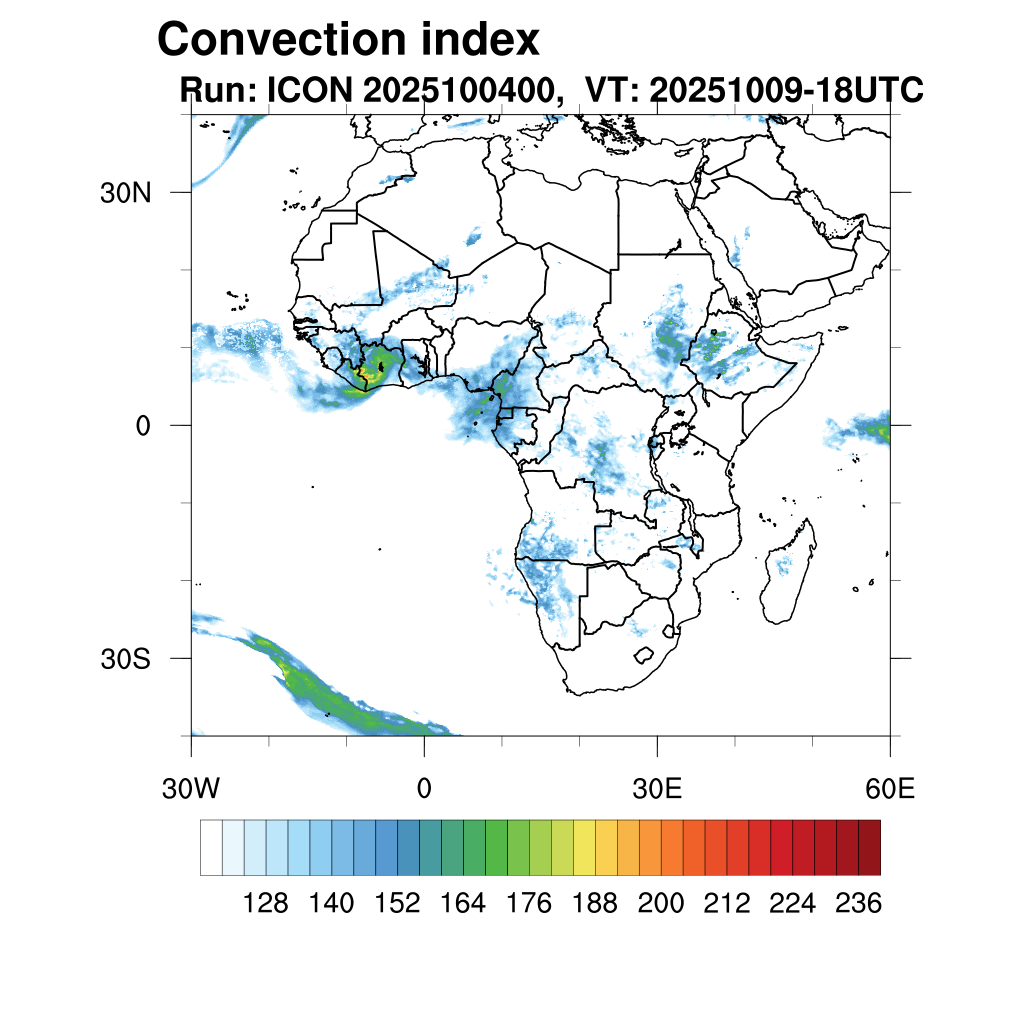 Convection index
Run: ICON 2025100400, VT: 20251009-18UTC

30N
0
30S

30W
0
30E
60E

128 140 152 164 176 188 200 212 224 236